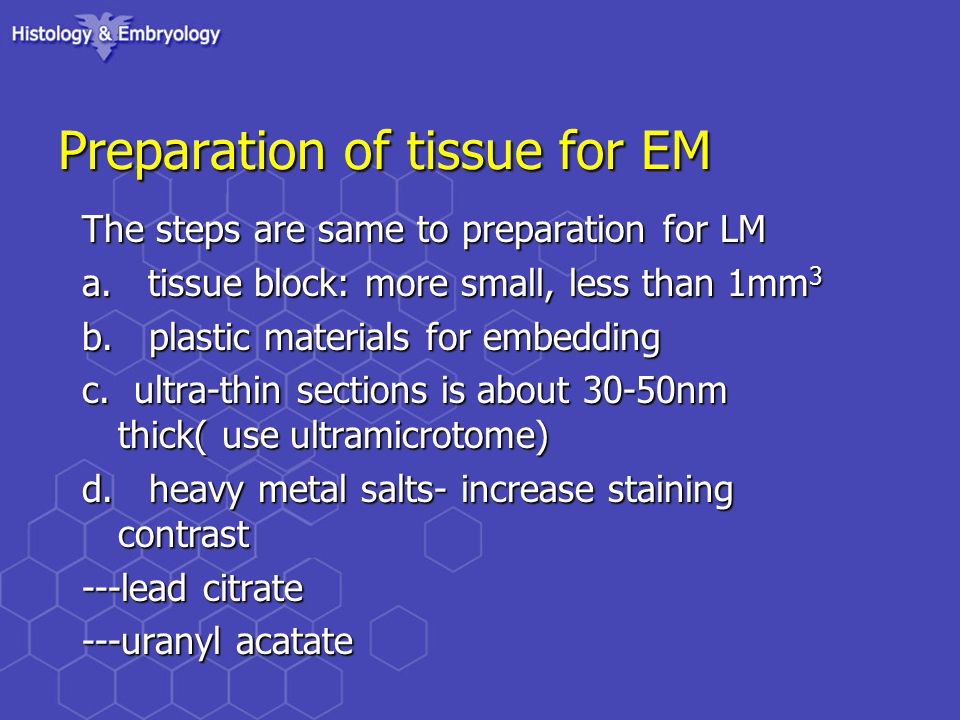 Histology & Embryology

Preparation of tissue for EM

The steps are same to preparation for LM

a. tissue block: more small, less than 1mm$^3$

b. plastic materials for embedding

c. ultra-thin sections is about 30-50nm thick( use ultramicrotome)

d. heavy metal salts- increase staining contrast

---lead citrate

---uranyl acatate